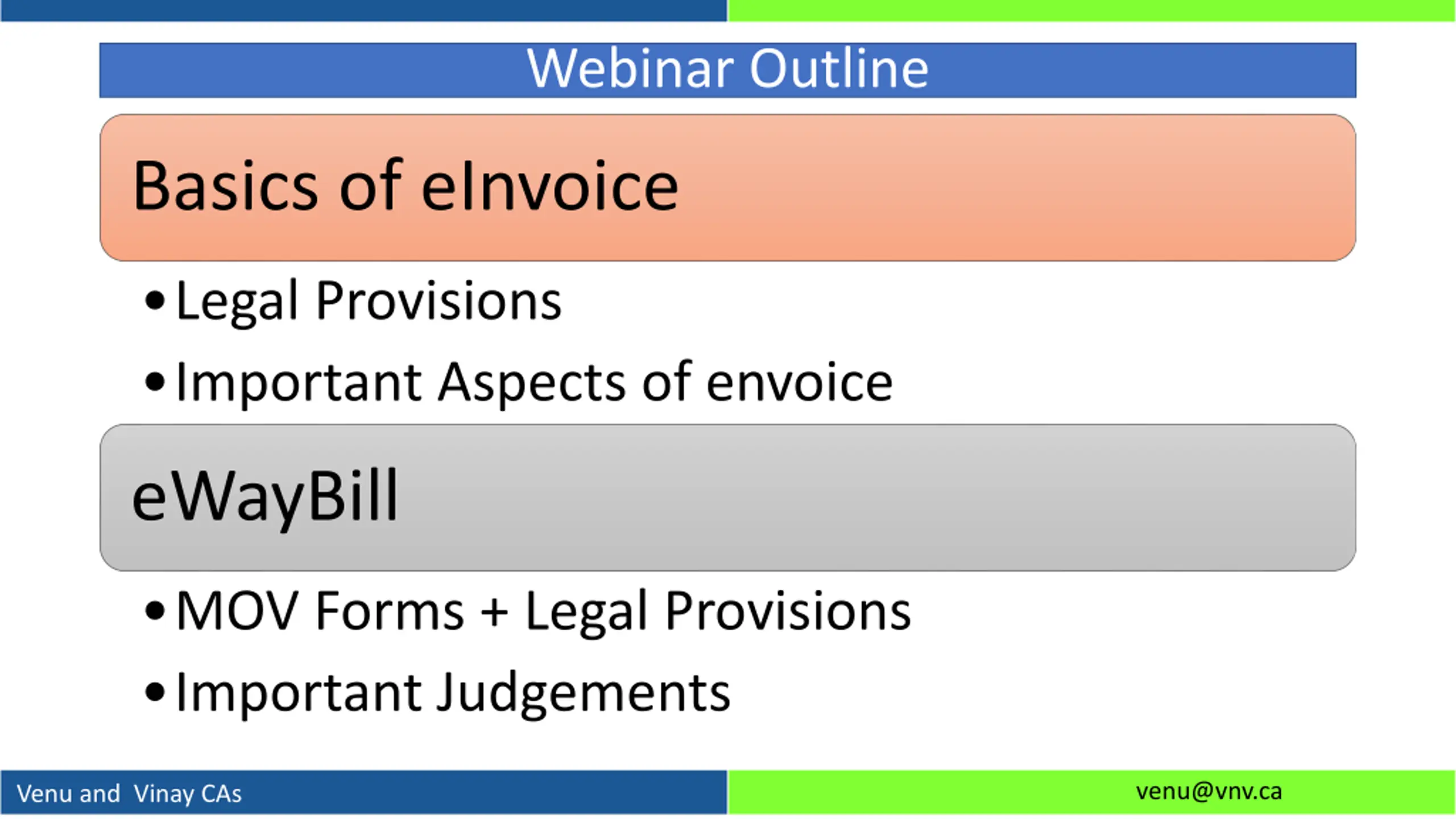 Webinar Outline

Basics of eInvoice

• Legal Provisions
• Important Aspects of envoice

eWayBill

• MOV Forms + Legal Provisions
• Important Judgements

Venu and  Vinay CAs

venu@vnv.ca